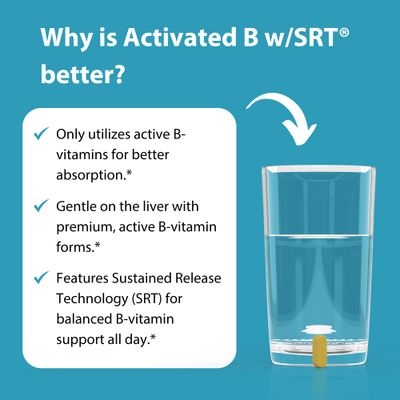 Why is Activated B w/SRT® better?

✓ Only utilizes active B-vitamins for better absorption.*

✓ Gentle on the liver with premium, active B-vitamin forms.*

✓ Features Sustained Release Technology (SRT) for balanced B-vitamin support all day.*